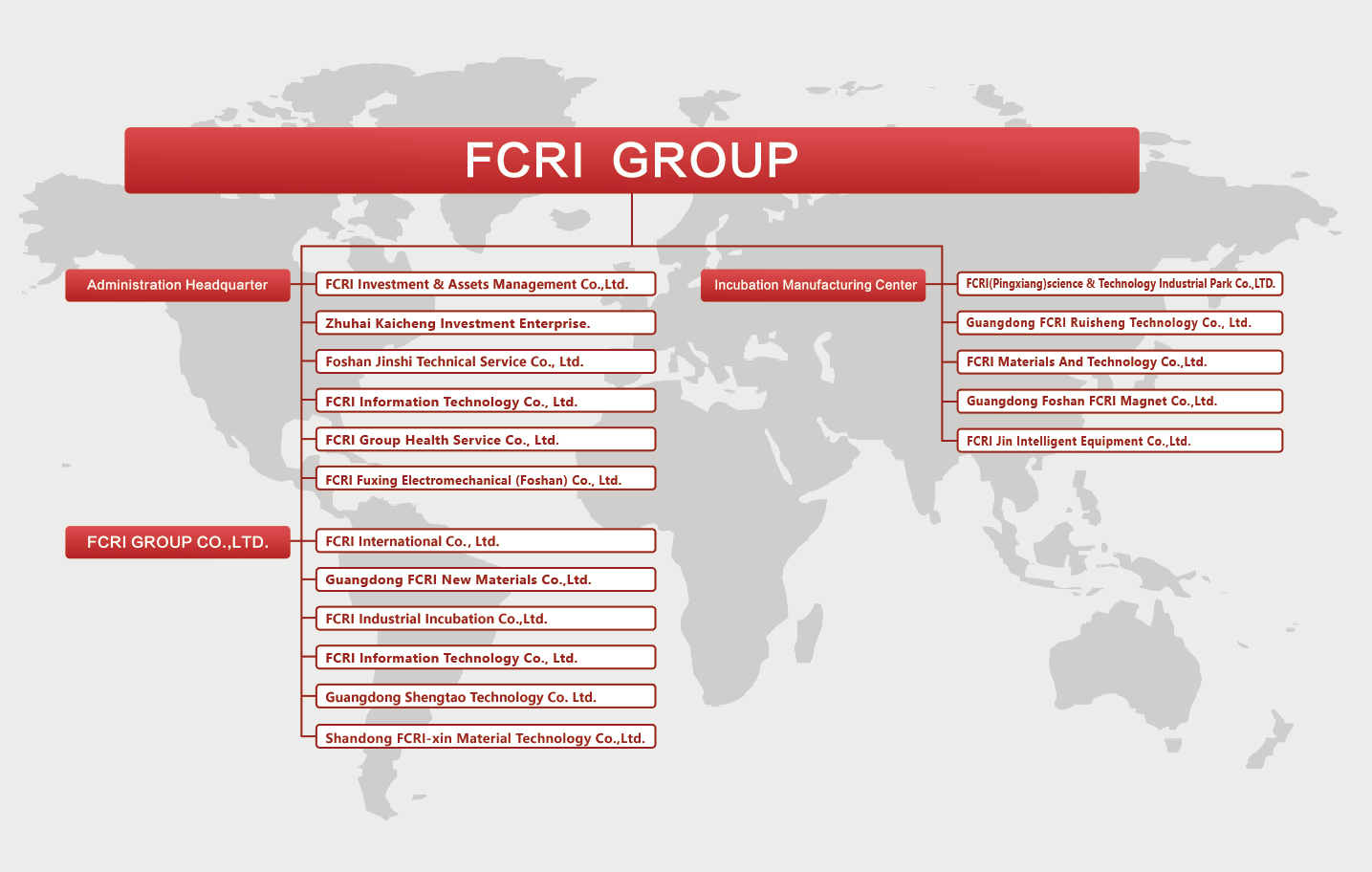 FCRI GROUP

Administration Headquarter

FCRI Investment & Assets Management Co.,Ltd.

Zhuhai Kaicheng Investment Enterprise.

Foshan Jinshi Technical Service Co., Ltd.

FCRI Information Technology Co., Ltd.

FCRI Group Health Service Co., Ltd.

FCRI Fuxing Electromechanical (Foshan) Co., Ltd.

FCRI GROUP CO.,LTD.

FCRI International Co., Ltd.

Guangdong FCRI New Materials Co.,Ltd.

FCRI Industrial Incubation Co.,Ltd.

FCRI Information Technology Co., Ltd.

Guangdong Shengtao Technology Co. Ltd.

Shandong FCRI-xin Material Technology Co.,Ltd.

Incubation Manufacturing Center

FCRI(Pingxiang)science & Technology Industrial Park Co.,LTD.

Guangdong FCRI Ruisheng Technology Co., Ltd.

FCRI Materials And Technology Co.,Ltd.

Guangdong Foshan FCRI Magnet Co.,Ltd.

FCRI Jin Intelligent Equipment Co.,Ltd.